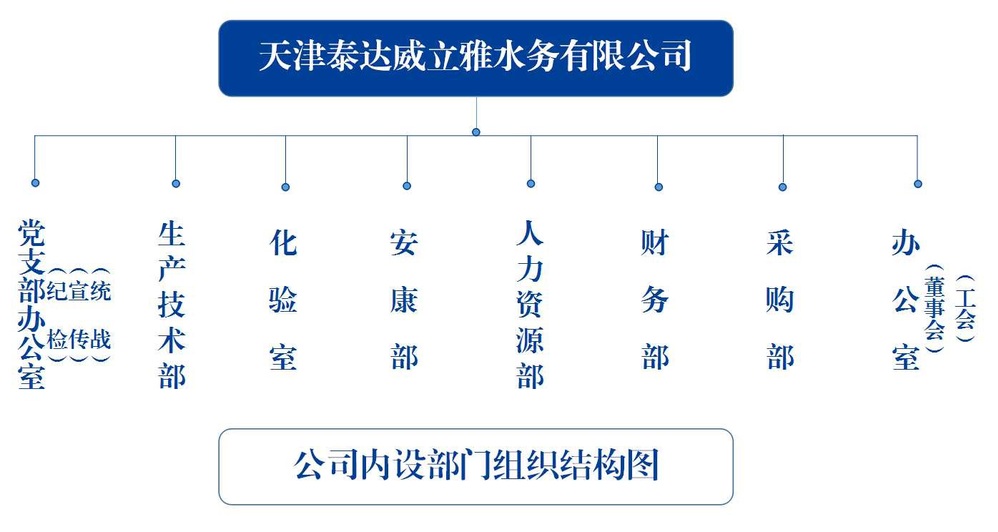 天津泰达威立雅水务有限公司

党支部办公室（纪检）（宣传）（统战）

生产技术部

化验室

安康部

人力资源部

财务部

采购部

办公室（董事会）（工会）

公司内设部门组织结构图